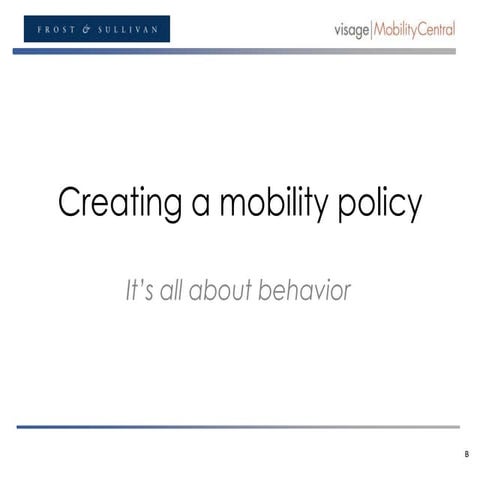 FROST & SULLIVAN

visage|MobilityCentral

Creating a mobility policy

It's all about behavior

8